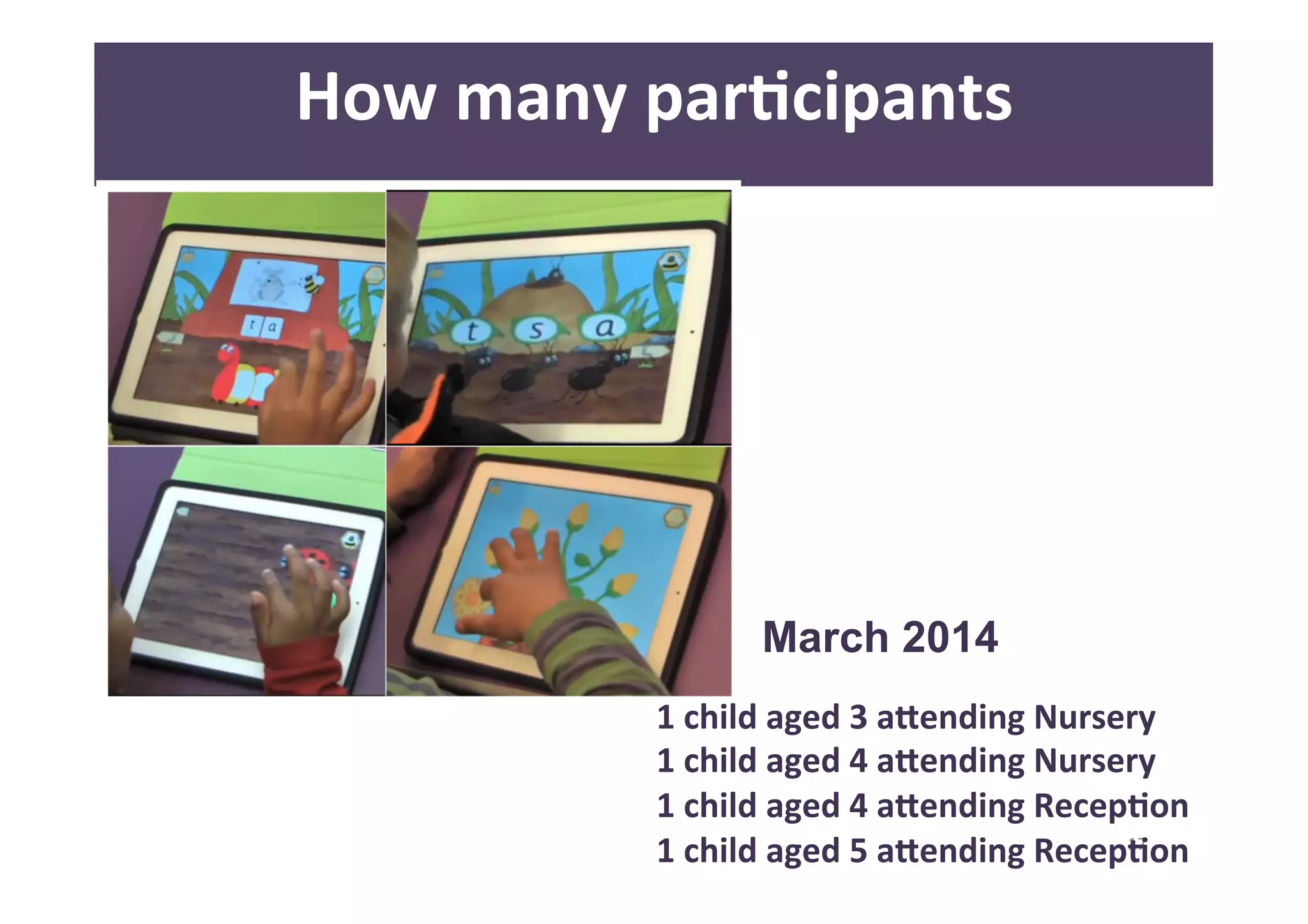 How many participants

t a

t s a

March 2014

1 child aged 3 attending Nursery
1 child aged 4 attending Nursery
1 child aged 4 attending Reception
1 child aged 5 attending Reception